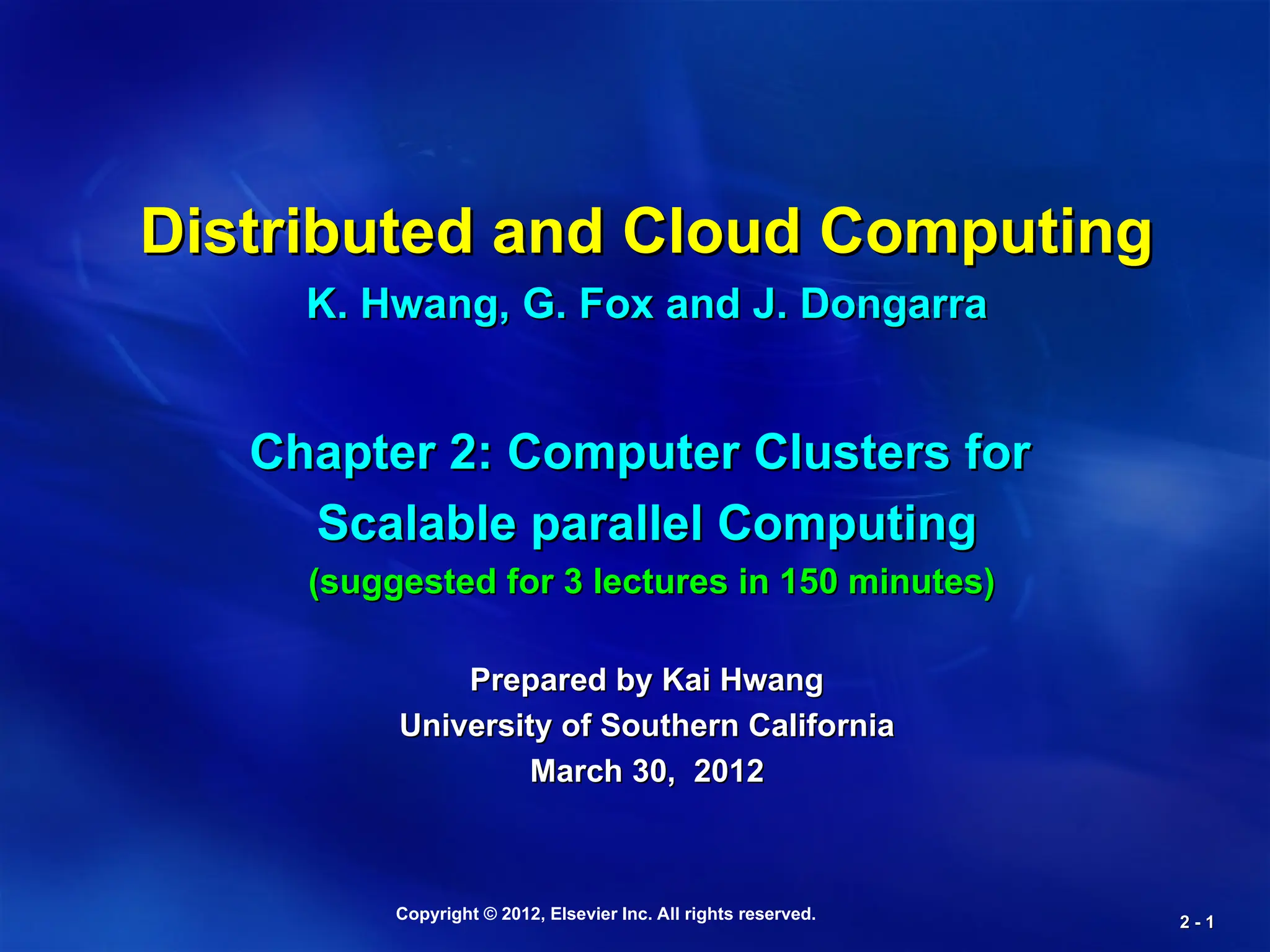 Distributed and Cloud Computing
K. Hwang, G. Fox and J. Dongarra

Chapter 2: Computer Clusters for Scalable parallel Computing
(suggested for 3 lectures in 150 minutes)

Prepared by Kai Hwang
University of Southern California
March 30, 2012

Copyright © 2012, Elsevier Inc. All rights reserved.

2 - 1